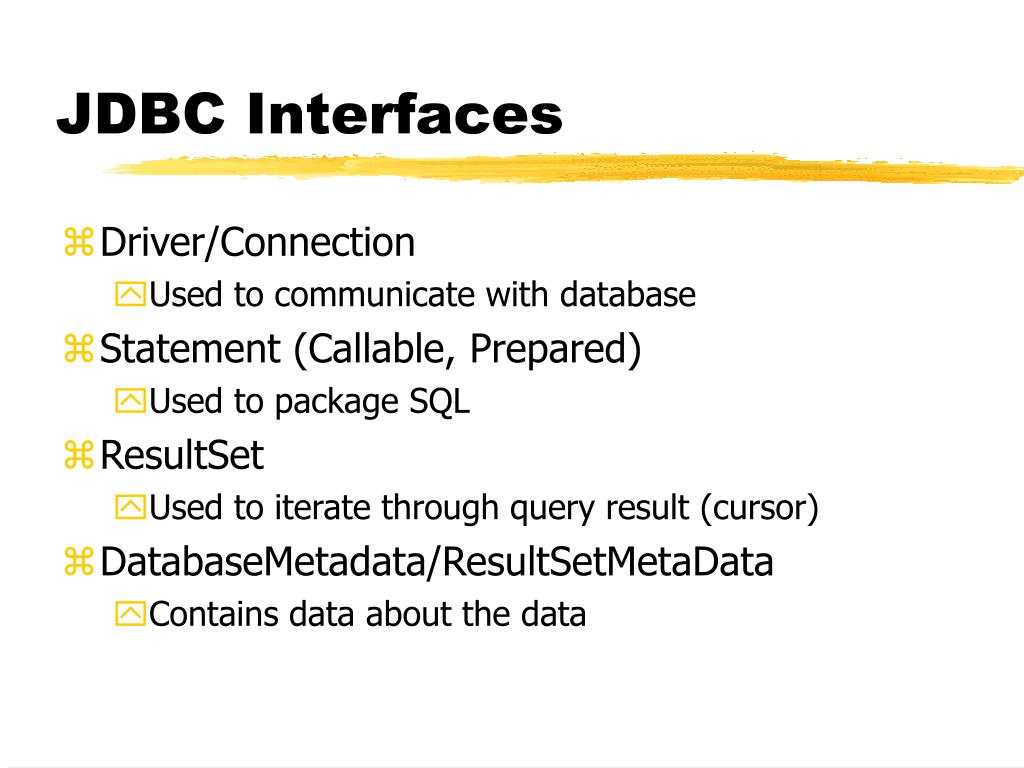 JDBC Interfaces

Driver/Connection

Used to communicate with database

Statement (Callable, Prepared)

Used to package SQL

ResultSet

Used to iterate through query result (cursor)

DatabaseMetadata/ResultSetMetaData

Contains data about the data